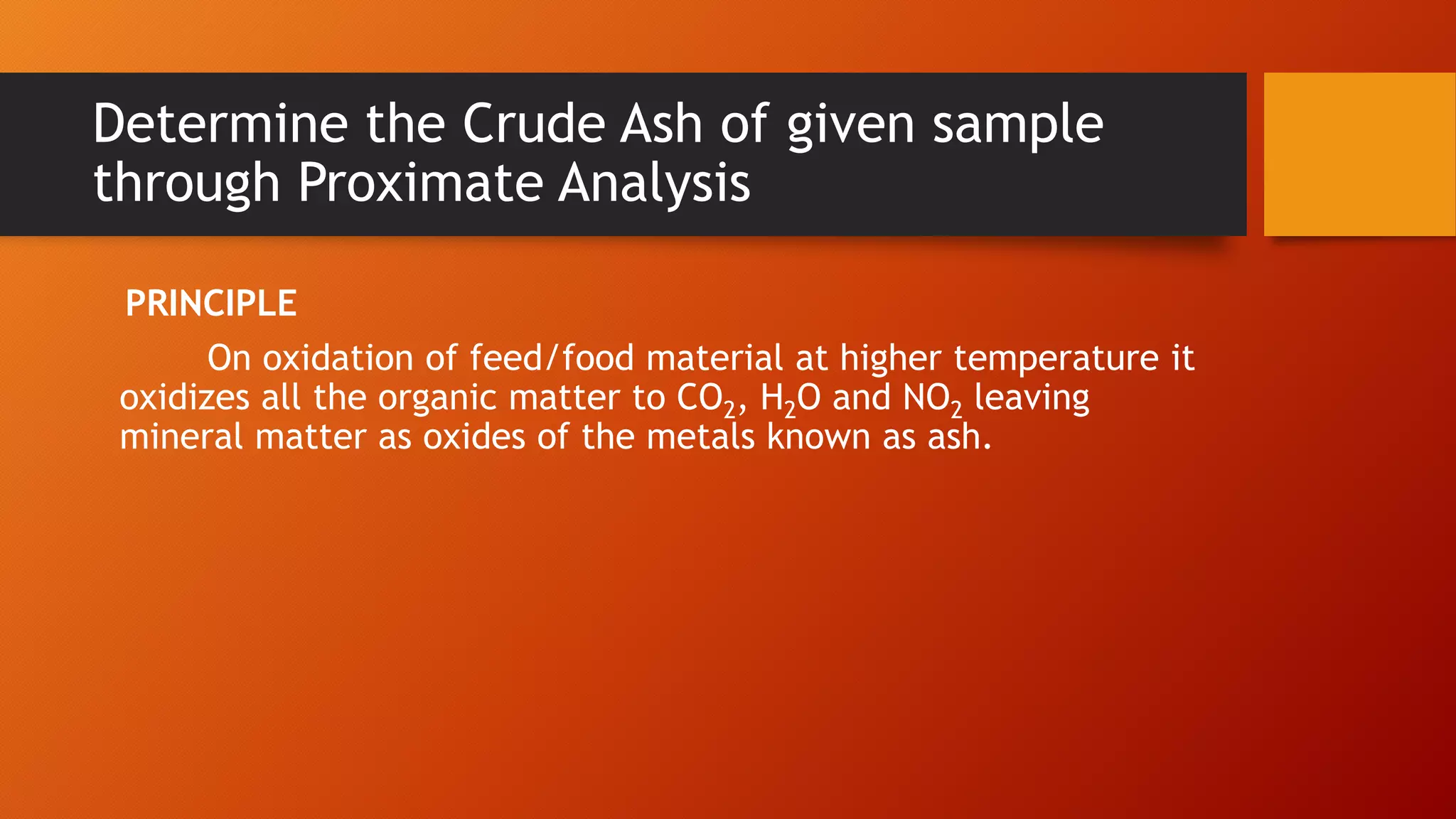 Determine the Crude Ash of given sample through Proximate Analysis

PRINCIPLE

On oxidation of feed/food material at higher temperature it oxidizes all the organic matter to $CO_2$, $H_2O$ and $NO_2$ leaving mineral matter as oxides of the metals known as ash.